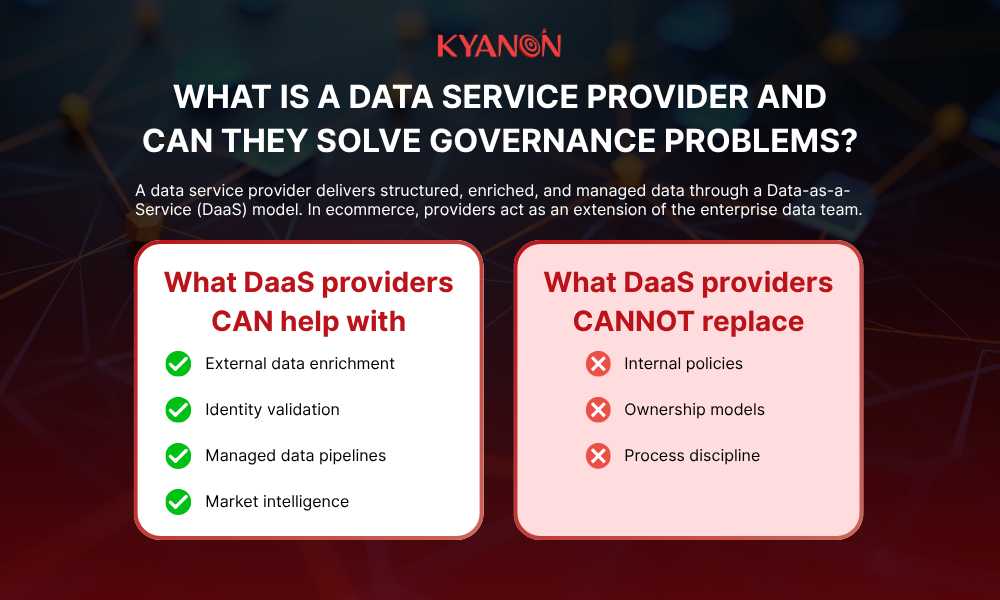 KYANON

WHAT IS A DATA SERVICE PROVIDER AND CAN THEY SOLVE GOVERNANCE PROBLEMS?

A data service provider delivers structured, enriched, and managed data through a Data-as-a-Service (DaaS) model. In ecommerce, providers act as an extension of the enterprise data team.

What DaaS providers CAN help with

External data enrichment

Identity validation

Managed data pipelines

Market intelligence

What DaaS providers CANNOT replace

Internal policies

Ownership models

Process discipline